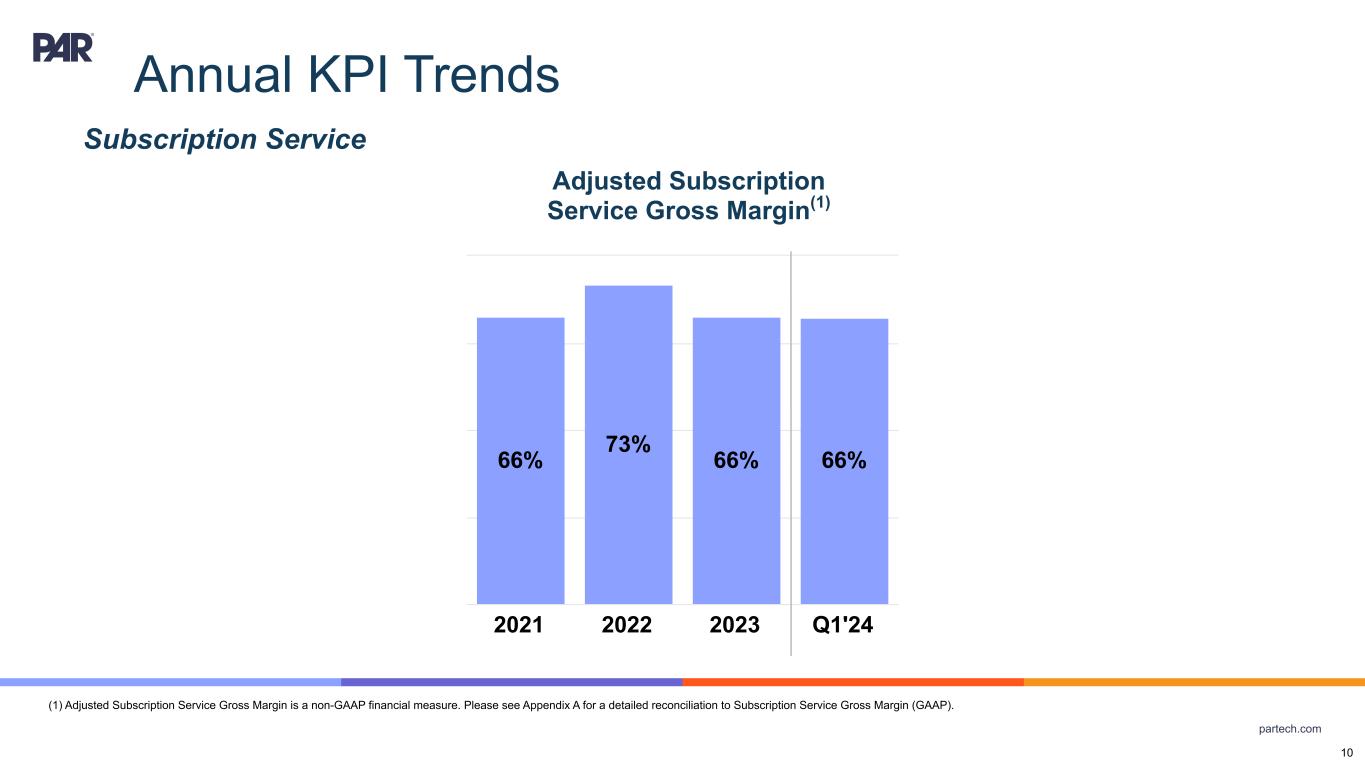 PAR

Annual KPI Trends

Subscription Service

Adjusted Subscription Service Gross Margin$^{(1)}$

66%
73%
66%
66%

2021 2022 2023 Q1'24

(1) Adjusted Subscription Service Gross Margin is a non-GAAP financial measure. Please see Appendix A for a detailed reconciliation to Subscription Service Gross Margin (GAAP).

partech.com

10